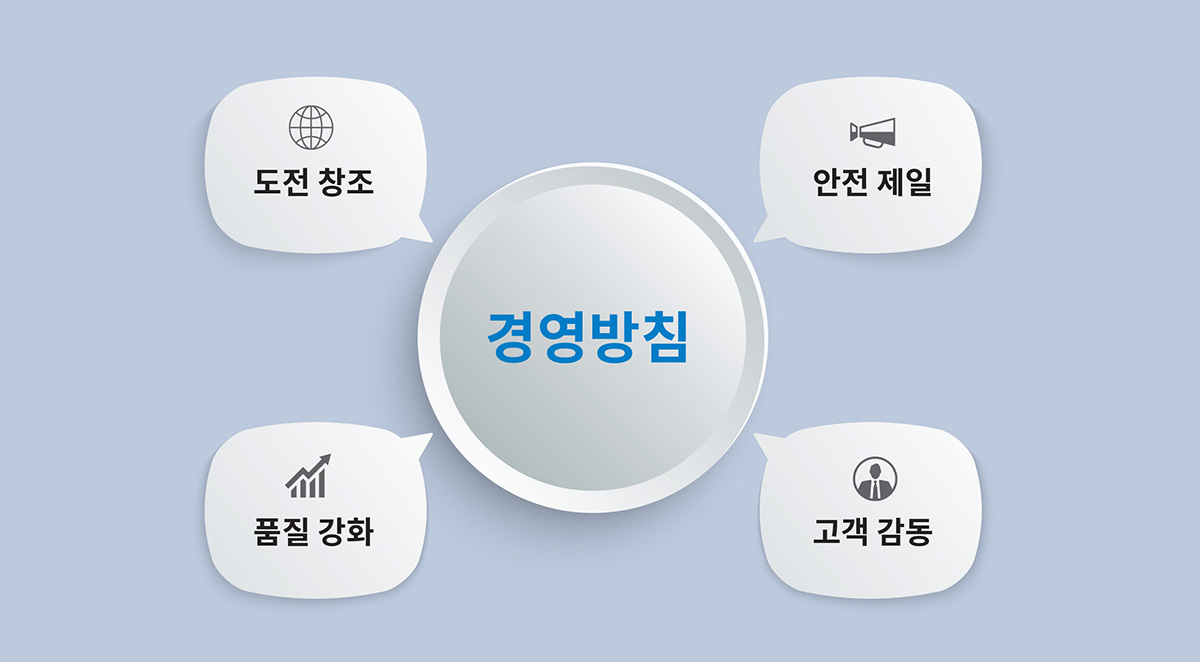 도전 창조

안전 제일

경영방침

품질 강화

고객 감동